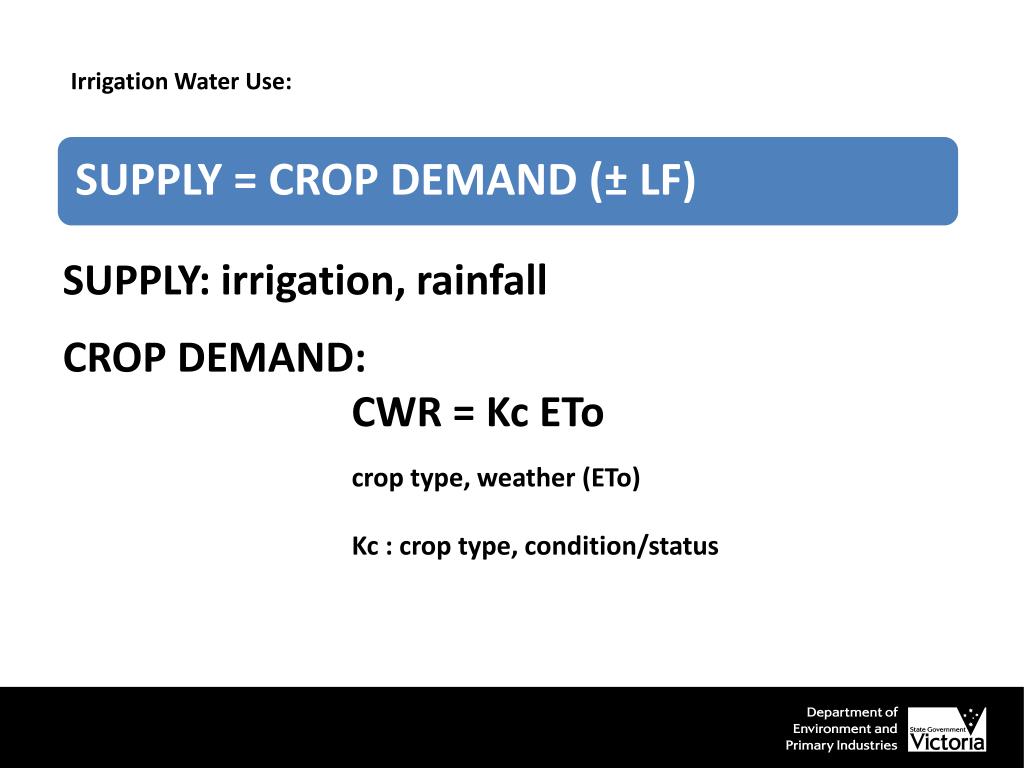 Irrigation Water Use:

SUPPLY = CROP DEMAND (± LF)

SUPPLY: irrigation, rainfall

CROP DEMAND:

CWR = Kc ETo

crop type, weather (ETo)

Kc : crop type, condition/status

Department of Environment and Primary Industries

State Government Victoria